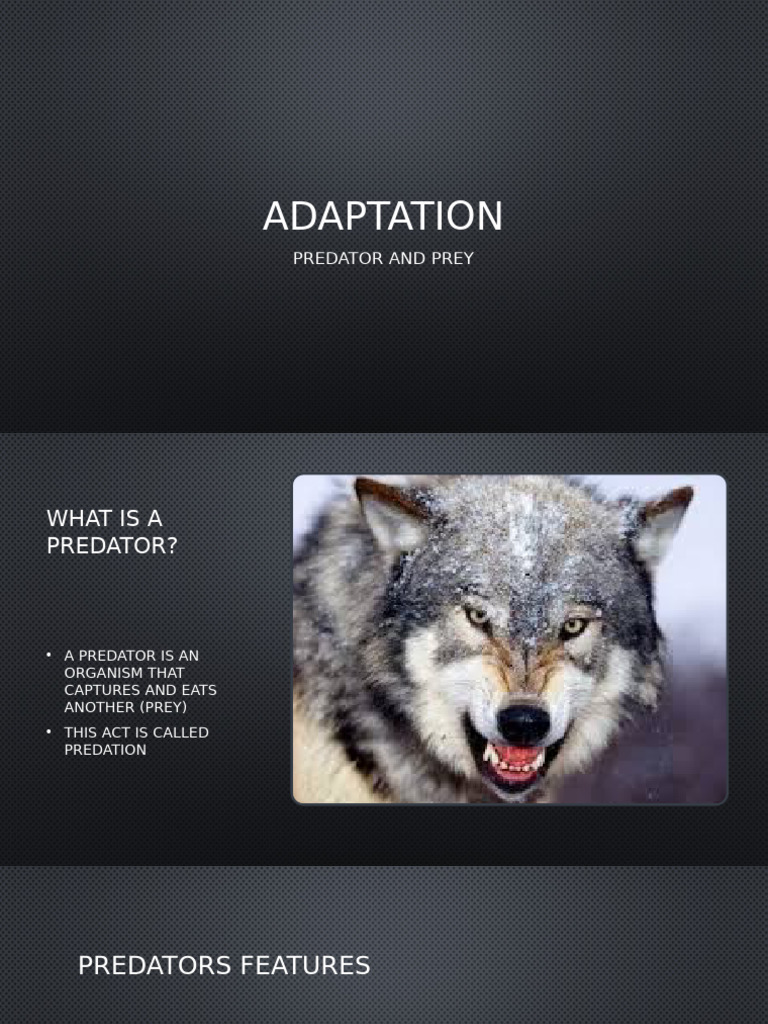 ADAPTATION

PREDATOR AND PREY

WHAT IS A PREDATOR?

• A PREDATOR IS AN ORGANISM THAT CAPTURES AND EATS ANOTHER (PREY)
• THIS ACT IS CALLED PREDATION

PREDATORS FEATURES